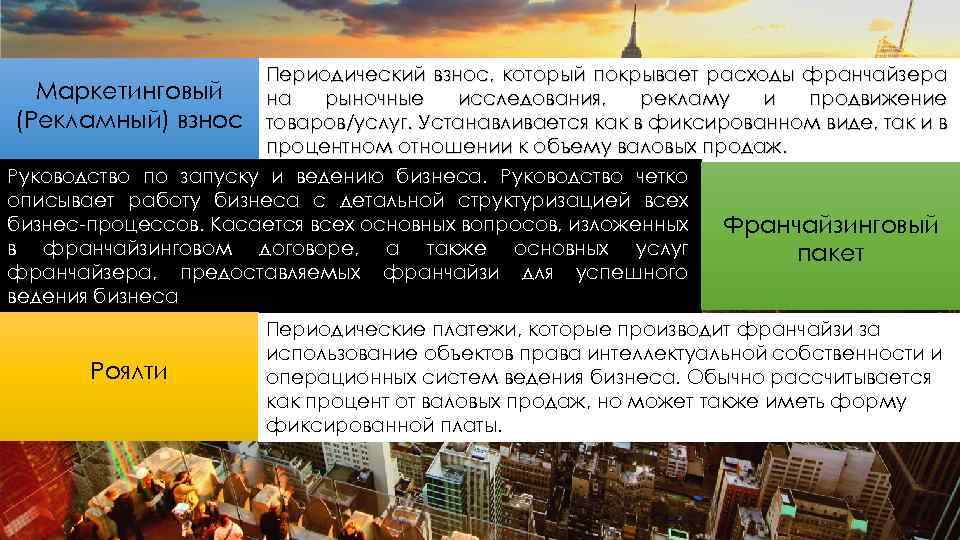 Маркетинговый (Рекламный) взнос

Периодический взнос, который покрывает расходы франчайзера на рыночные исследования, рекламу и продвижение товаров/услуг. Устанавливается как в фиксированном виде, так и в процентном отношении к объему валовых продаж.

Руководство по запуску и ведению бизнеса. Руководство четко описывает работу бизнеса с детальной структуризацией всех бизнес-процессов. Касается всех основных вопросов, изложенных в франчайзинговом договоре, а также основных услуг франчайзера, предоставляемых франчайзи для успешного ведения бизнеса

Франчайзинговый пакет

Роялти

Периодические платежи, которые производит франчайзи за использование объектов права интеллектуальной собственности и операционных систем ведения бизнеса. Обычно рассчитывается как процент от валовых продаж, но может также иметь форму фиксированной платы.